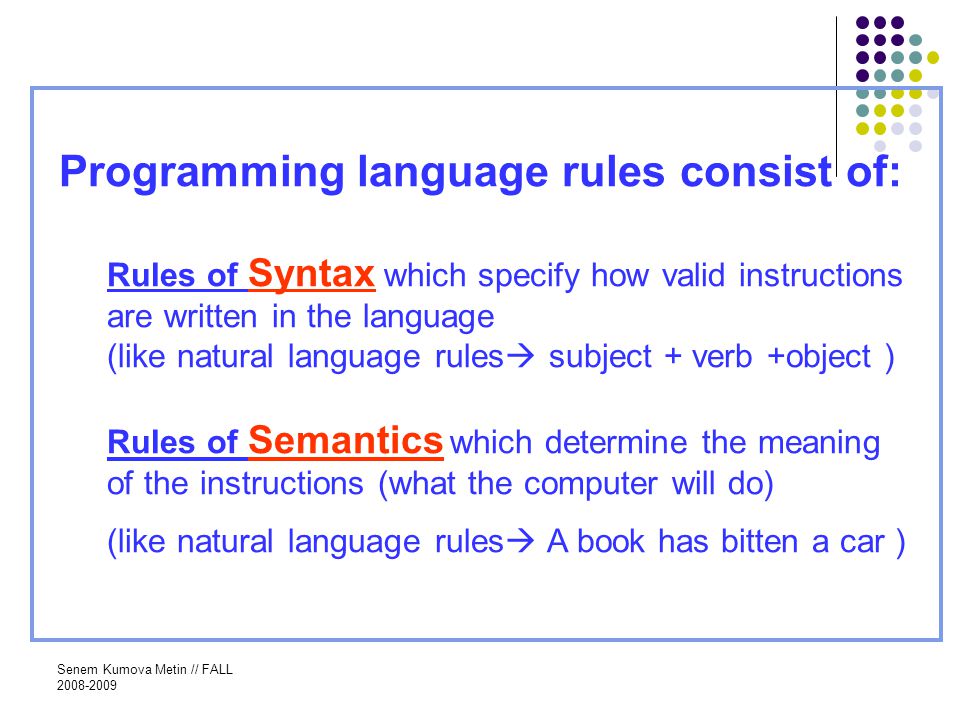 Programming language rules consist of:

Rules of Syntax which specify how valid instructions are written in the language
(like natural language rules→ subject + verb +object )

Rules of Semantics which determine the meaning of the instructions (what the computer will do)

(like natural language rules→ A book has bitten a car )

Senem Kumova Metin // FALL 2008-2009